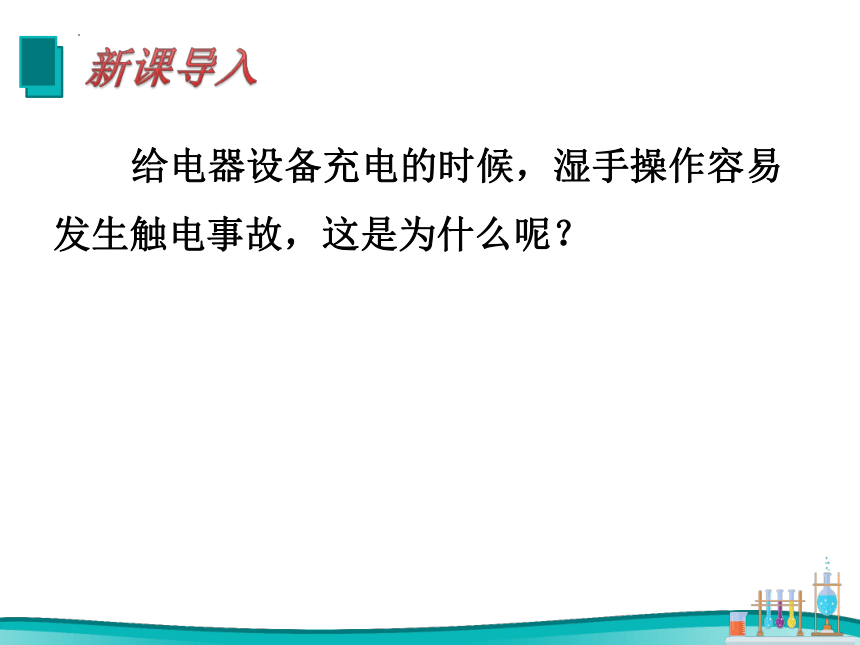 新课导入

给电器设备充电的时候，湿手操作容易发生触电事故，这是为什么呢？